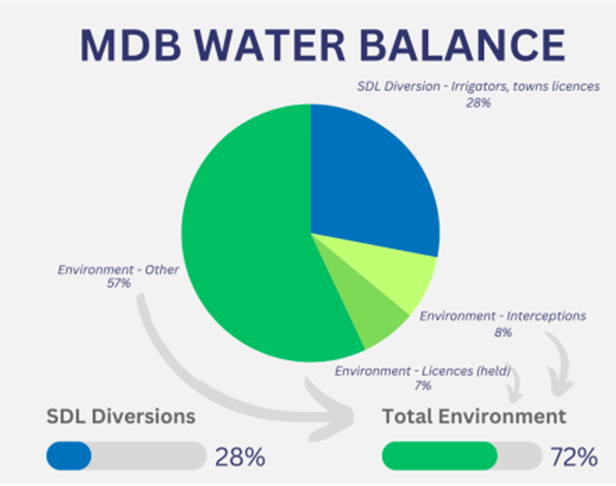 MDB WATER BALANCE

SDL Diversion - Irrigators, towns licences
28%

Environment - Other
57%

Environment - Interceptions
8%

Environment - Licences (held)
7%

SDL Diversions

28%

Total Environment

72%